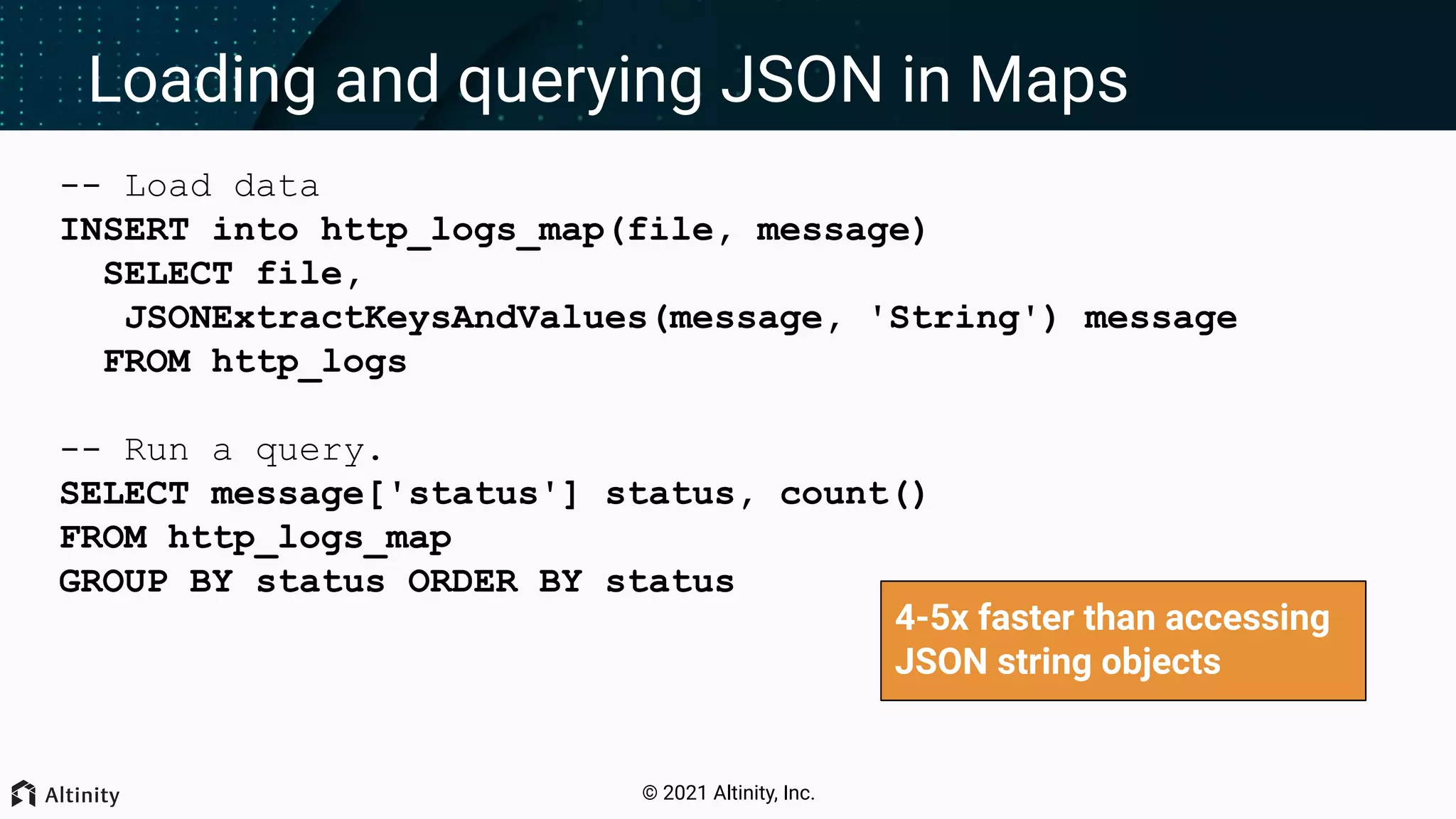 Loading and querying JSON in Maps

-- Load data
INSERT into http_logs_map(file, message)
  SELECT file,
   JSONExtractKeysAndValues(message, 'String') message
  FROM http_logs

-- Run a query.
SELECT message['status'] status, count()
FROM http_logs_map
GROUP BY status ORDER BY status

4-5x faster than accessing JSON string objects

Altinity

© 2021 Altinity, Inc.